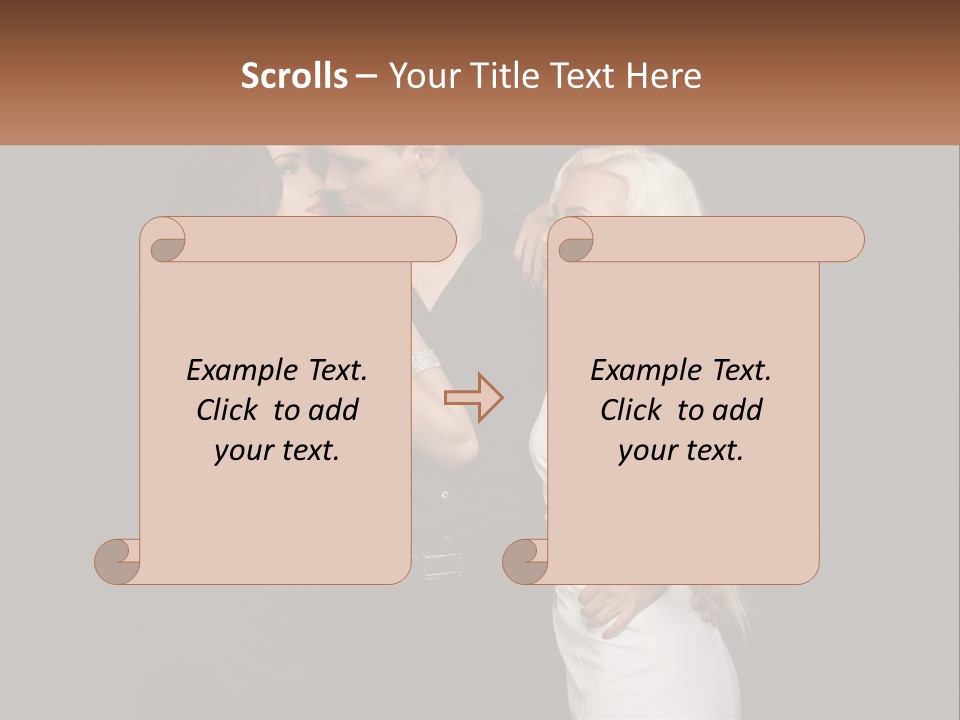 Scrolls – Your Title Text Here

Example Text. Click to add your text.

Example Text. Click to add your text.